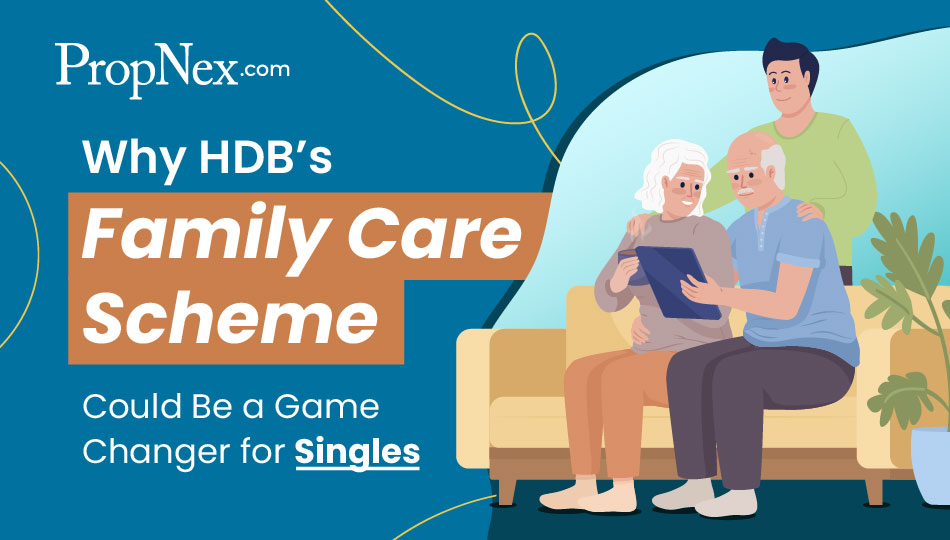 PropNex.com

Why HDB's

Family Care Scheme

Could Be a Game Changer for Singles